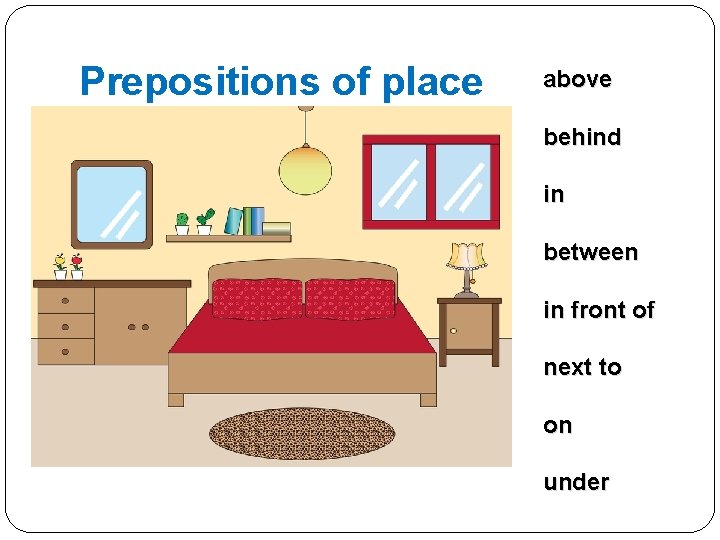 Prepositions of place

above

behind

in

between

in front of

next to

on

under